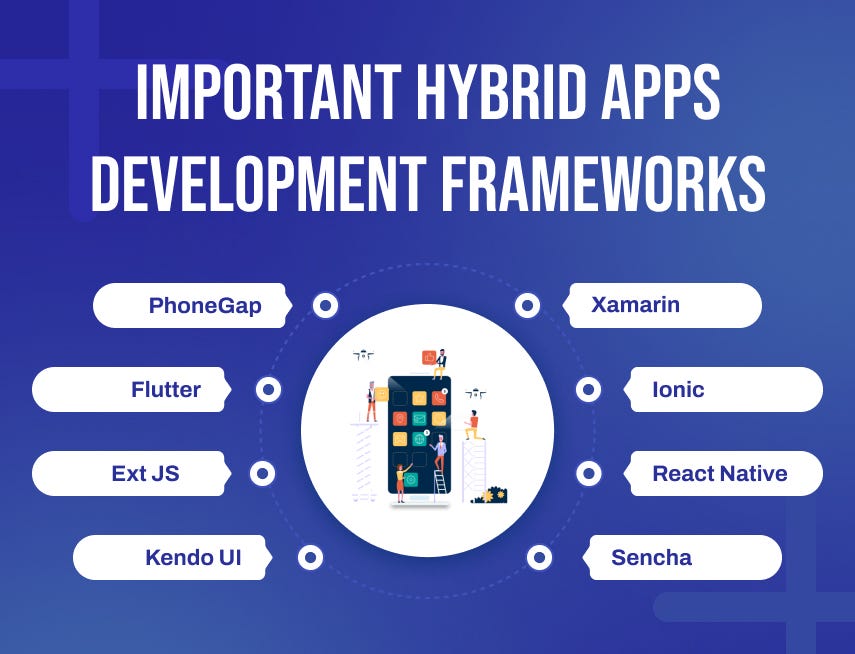 IMPORTANT HYBRID APPS DEVELOPMENT FRAMEWORKS

PhoneGap

Flutter

Ext JS

Kendo UI

Xamarin

Ionic

React Native

Sencha